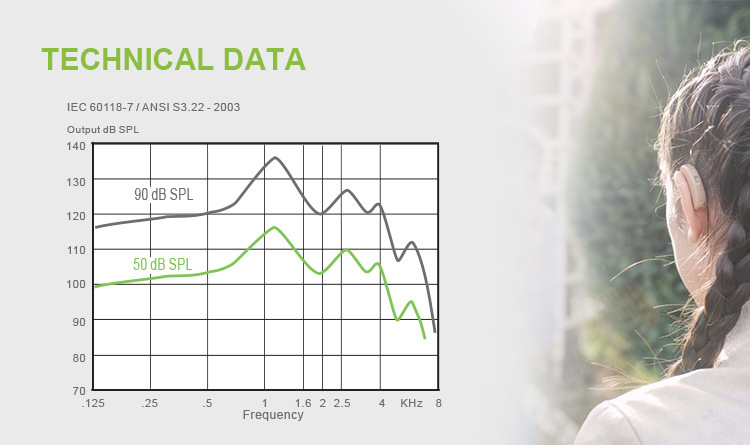 TECHNICAL DATA

IEC 60118-7 / ANSI S3.22 - 2003

Output dB SPL

140
130
120
110
100
90
80
70

90 dB SPL

50 dB SPL

.125 .25 .5 1 1.6 2 2.5 4 KHz 8

Frequency